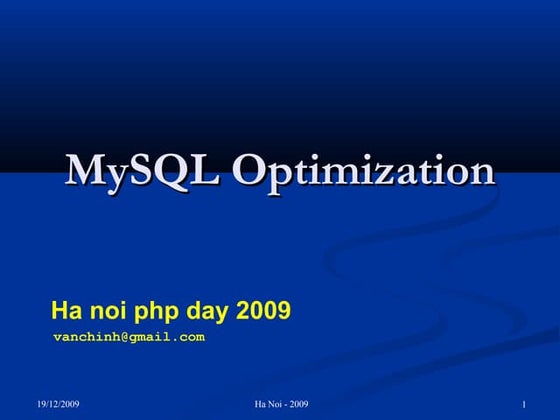 MySQL Optimization

Ha noi php day 2009

vanchinh@gmail.com

19/12/2009 Ha Noi - 2009 1